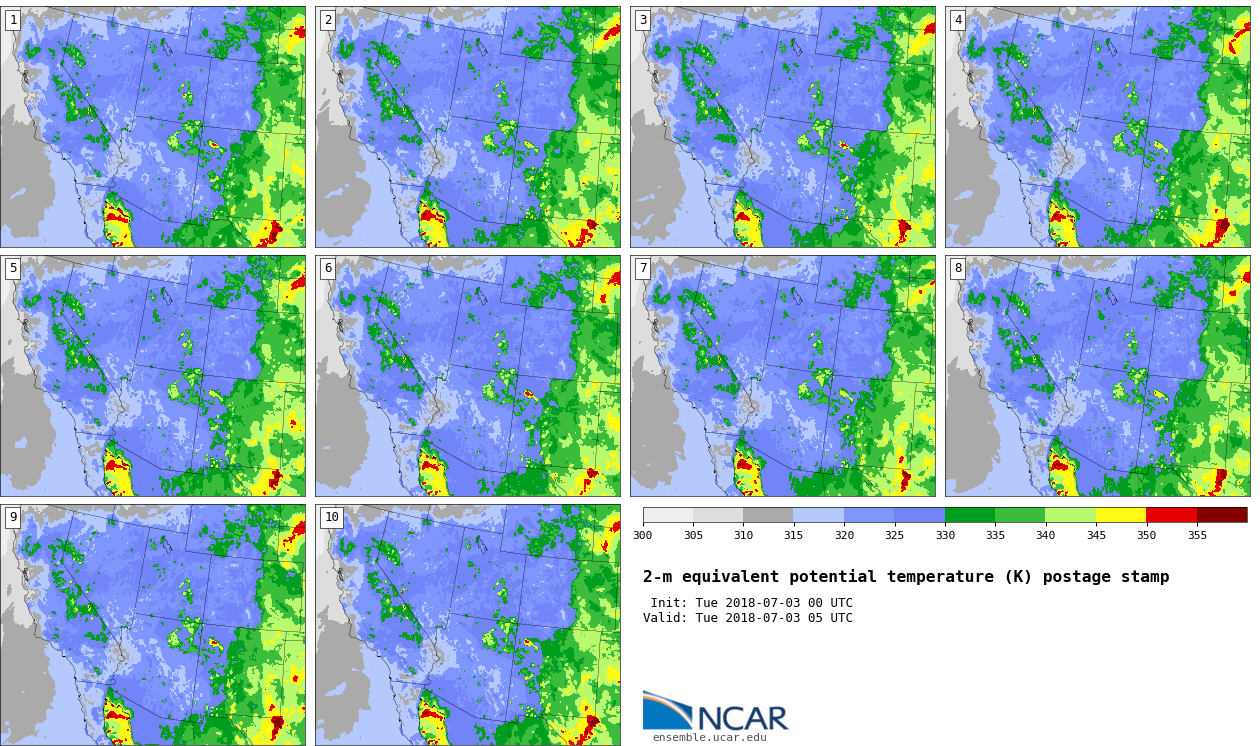 1

2

3

4

5

6

7

8

9

10

300 305 310 315 320 325 330 335 340 345 350 355

2-m equivalent potential temperature (K) postage stamp

Init: Tue 2018-07-03 00 UTC
Valid: Tue 2018-07-03 05 UTC

NCAR
ensemble.ucar.edu